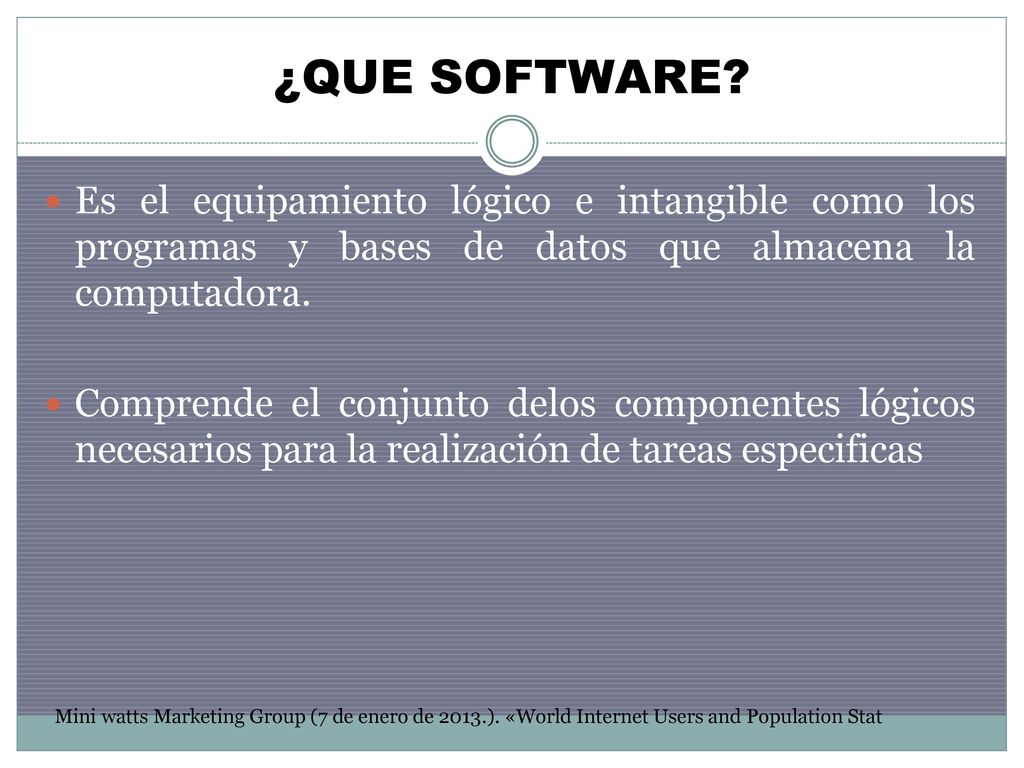 ¿QUE SOFTWARE?

Es el equipamiento lógico e intangible como los programas y bases de datos que almacena la computadora.

Comprende el conjunto delos componentes lógicos necesarios para la realización de tareas especificas

Mini watts Marketing Group (7 de enero de 2013.). «World Internet Users and Population Stat